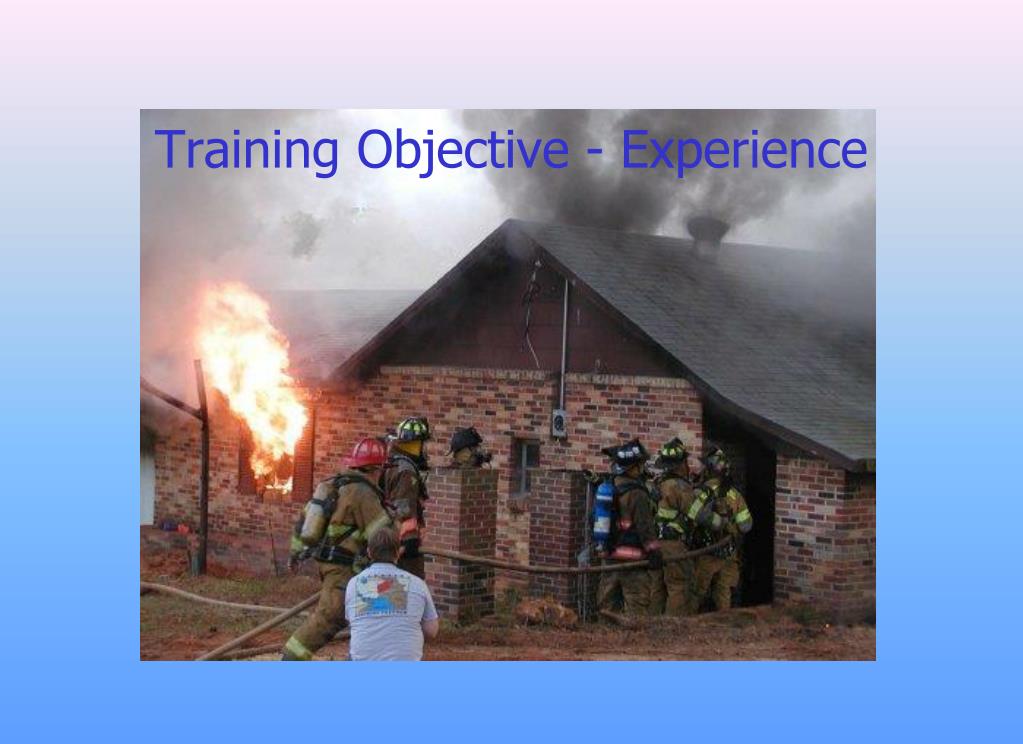 Training Objective - Experience